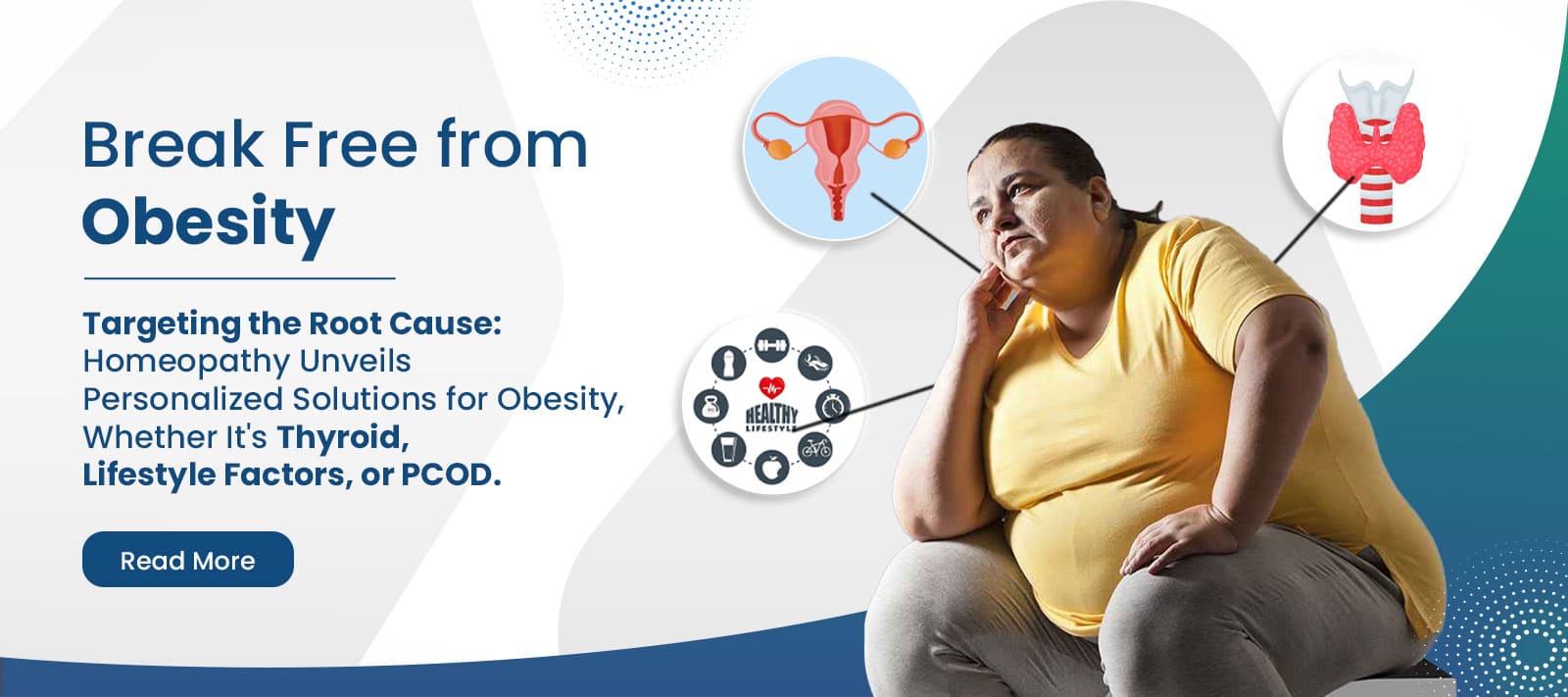 Break Free from
Obesity

Targeting the Root Cause: Homeopathy Unveils Personalized Solutions for Obesity, Whether It's Thyroid, Lifestyle Factors, or PCOD.

Read More

HEALTHY
LIFESTYLE